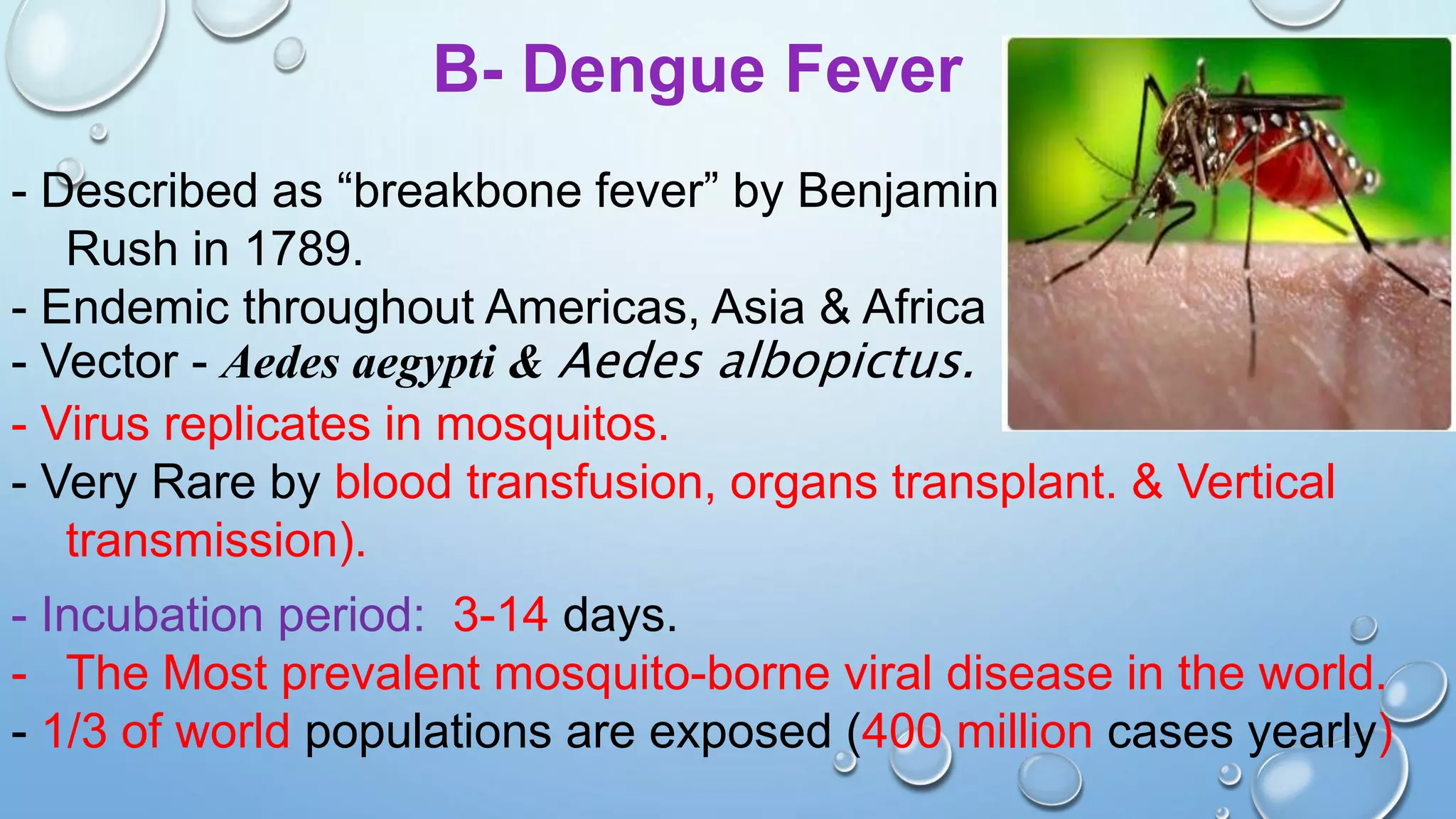 B- Dengue Fever

- Described as “breakbone fever” by Benjamin Rush in 1789.
- Endemic throughout Americas, Asia & Africa
- Vector - Aedes aegypti & Aedes albopictus.
- Virus replicates in mosquitos.
- Very Rare by blood transfusion, organs transplant. & Vertical transmission).

- Incubation period: 3-14 days.
- The Most prevalent mosquito-borne viral disease in the world.
- 1/3 of world populations are exposed (400 million cases yearly)